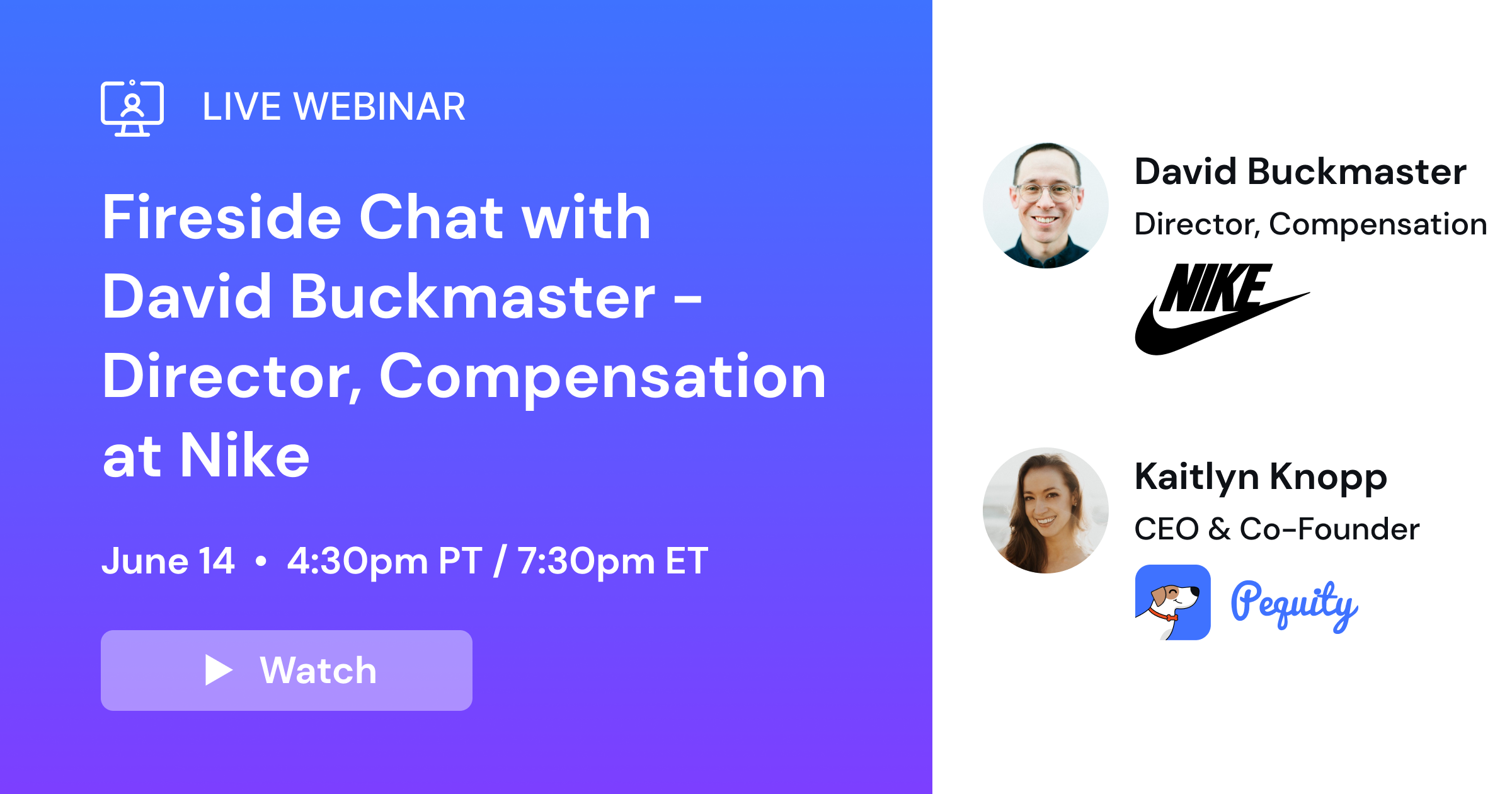 LIVE WEBINAR

Fireside Chat with David Buckmaster – Director, Compensation at Nike

June 14 • 4:30pm PT / 7:30pm ET

Watch

David Buckmaster
Director, Compensation

NIKE

Kaitlyn Knopp
CEO & Co-Founder

Pequity